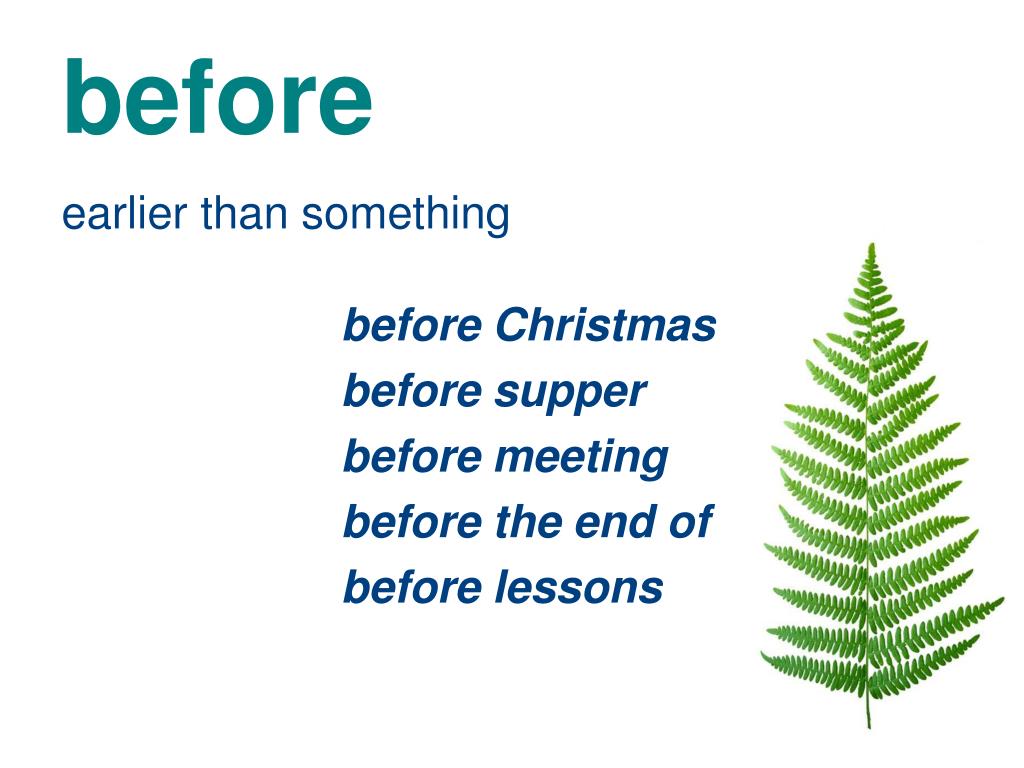 before

earlier than something

before Christmas
before supper
before meeting
before the end of
before lessons